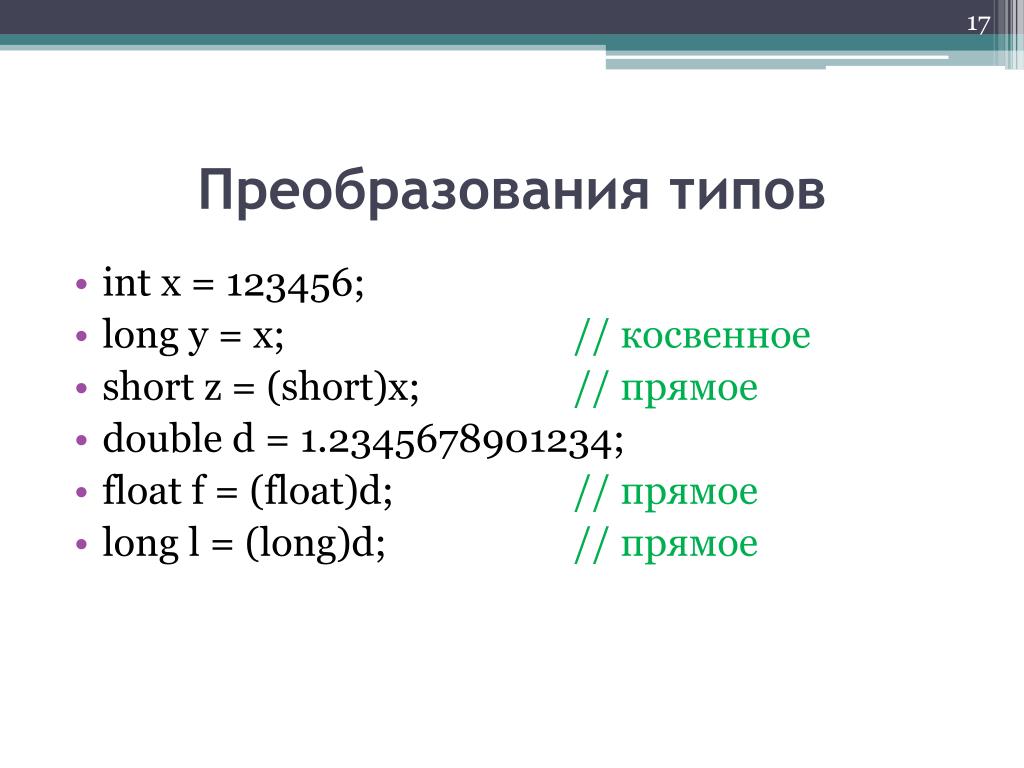 17

Преобразования типов

• int x = 123456;
• long y = x; // косвенное
• short z = (short)x; // прямое
• double d = 1.2345678901234;
• float f = (float)d; // прямое
• long l = (long)d; // прямое